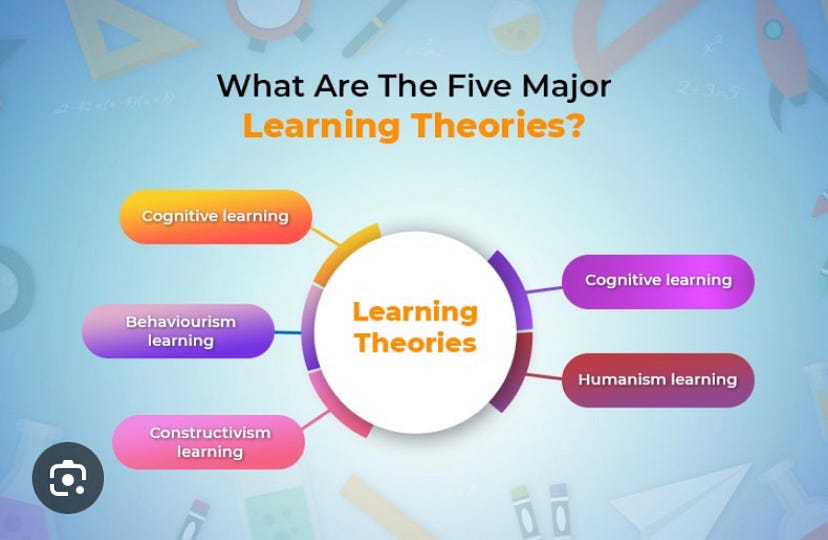 What Are The Five Major
Learning Theories?

Cognitive learning

Behaviourism learning

Constructivism learning

Learning Theories

Cognitive learning

Humanism learning